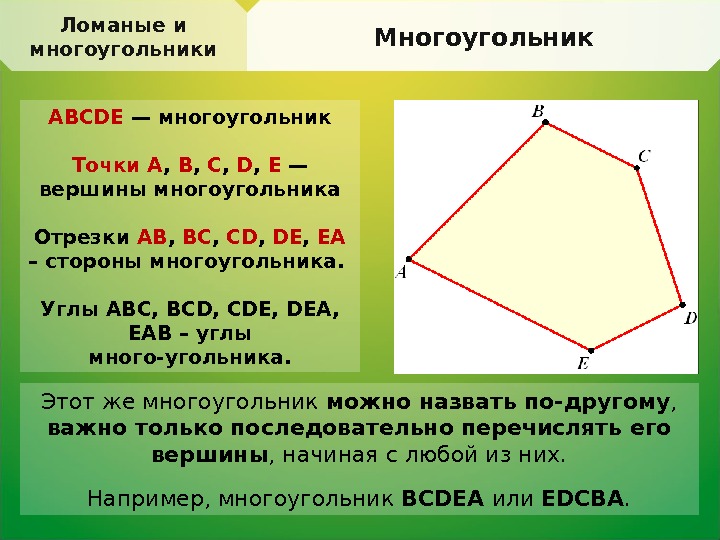 Ломаные и многоугольники

Многоугольник

ABCDE — многоугольник

Точки A, B, C, D, E — вершины многоугольника

Отрезки AB, BC, CD, DE, EA – стороны многоугольника.

Углы ABC, BCD, CDE, DEA, EAB – углы много-угольника.

B
C
A
D
E

Этот же многоугольник можно назвать по-другому, важно только последовательно перечислять его вершины, начиная с любой из них.

Например, многоугольник BCDEA или EDCBA.